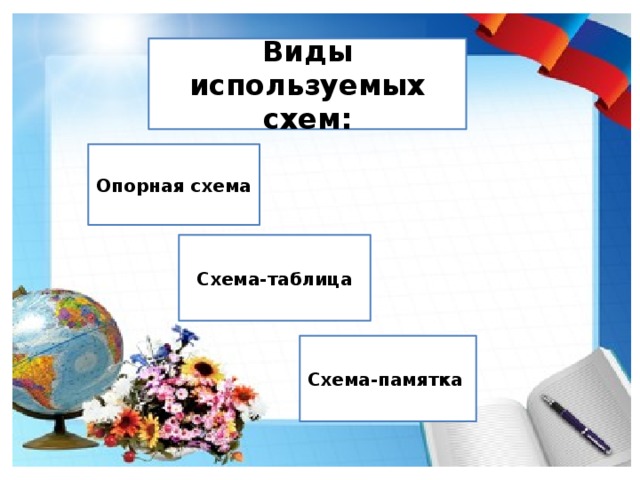 Виды используемых схем:

Опорная схема

Схема-таблица

Схема-памятка